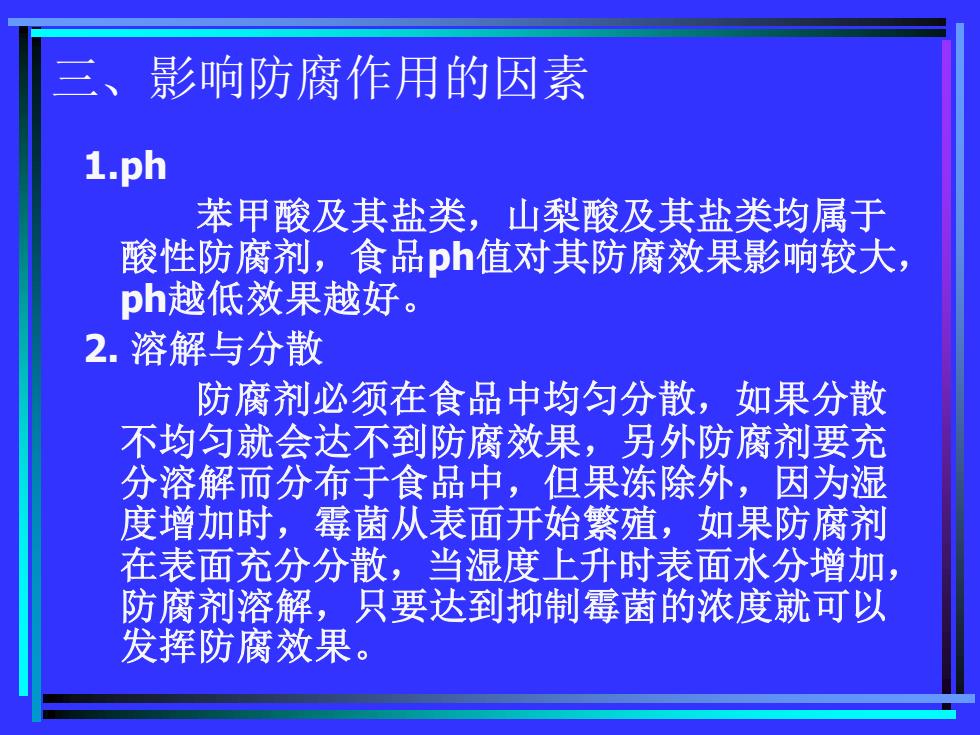 三、影响防腐作用的因素

1.ph

苯甲酸及其盐类，山梨酸及其盐类均属于酸性防腐剂，食品ph值对其防腐效果影响较大，ph越低效果越好。

2. 溶解与分散

防腐剂必须在食品中均匀分散，如果分散不均匀就会达不到防腐效果，另外防腐剂要充分溶解而分布于食品中，但果冻除外，因为湿度增加时，霉菌从表面开始繁殖，如果防腐剂在表面充分分散，当湿度上升时表面水分增加，防腐剂溶解，只要达到抑制霉菌的浓度就可以发挥防腐效果。